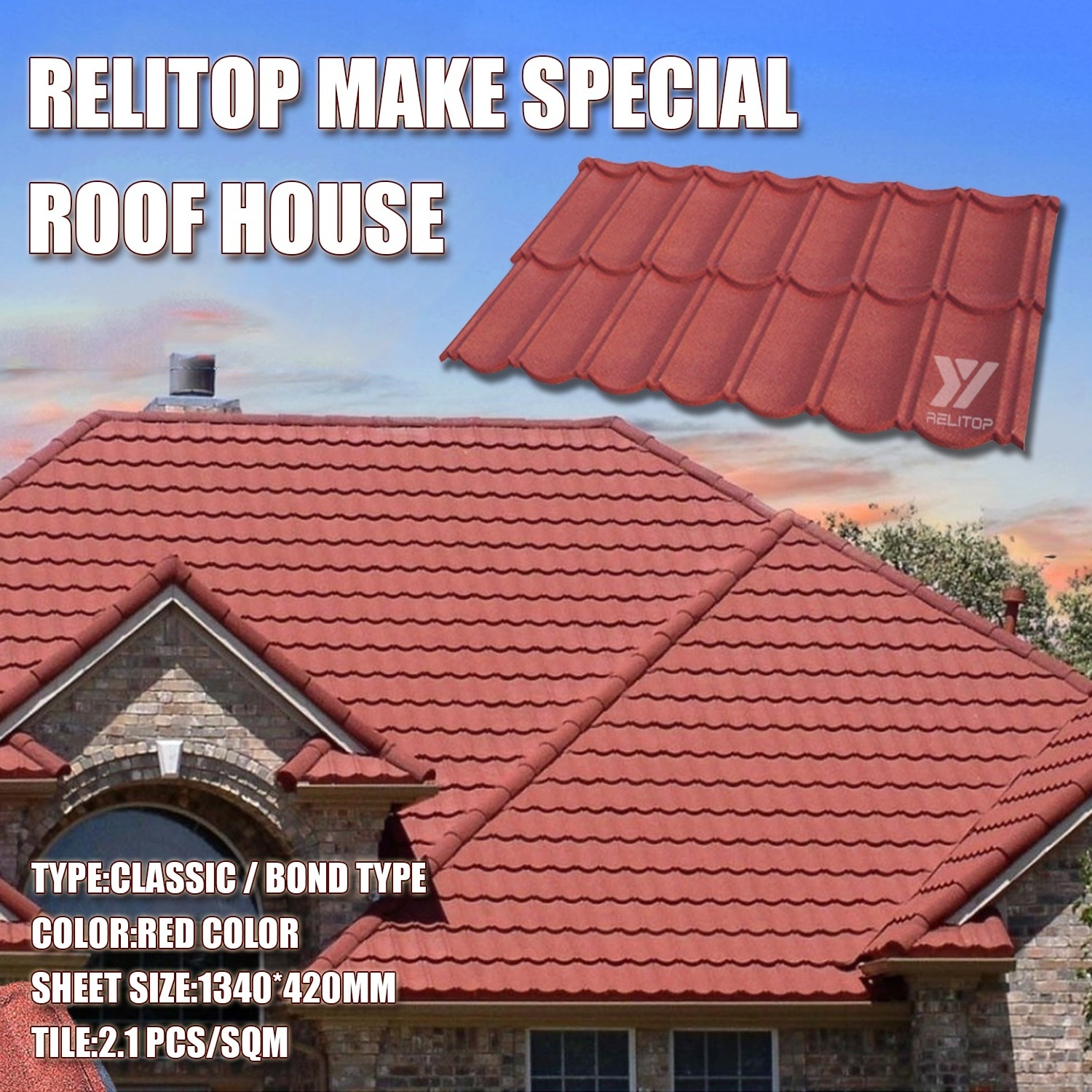 RELITOP MAKE SPECIAL ROOF HOUSE

RELITOP

TYPE:CLASSIC / BOND TYPE
COLOR:RED COLOR
SHEET SIZE:1340*420MM
TILE:2.1 PCS/SQM